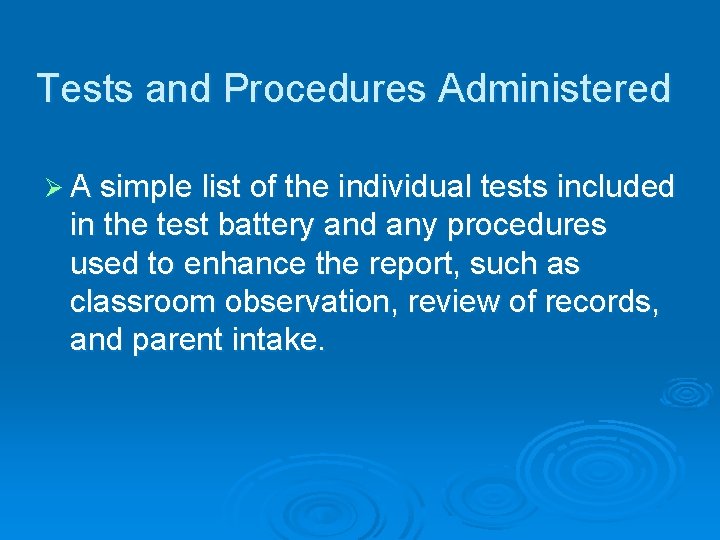 Tests and Procedures Administered

➢ A simple list of the individual tests included in the test battery and any procedures used to enhance the report, such as classroom observation, review of records, and parent intake.